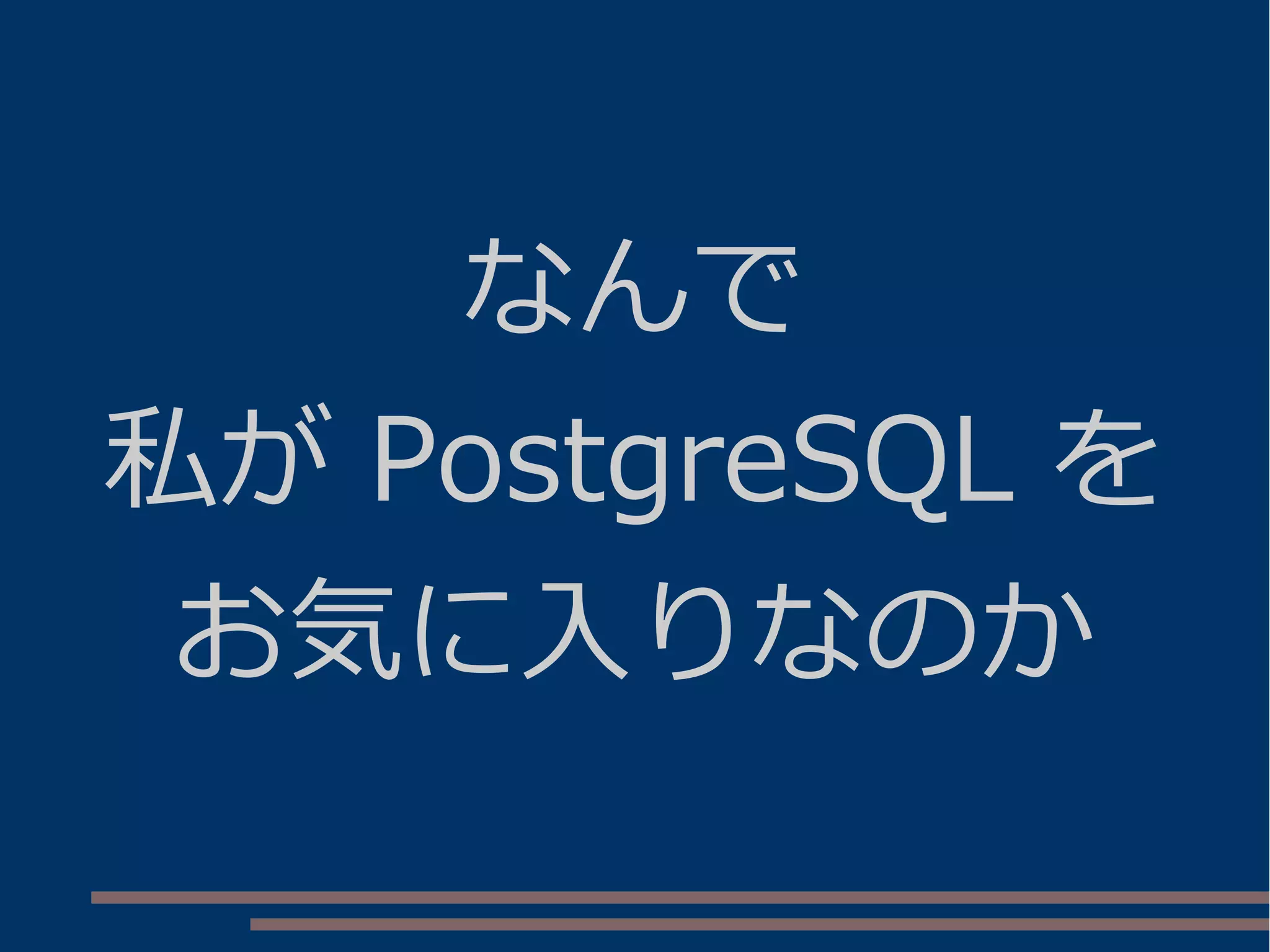 なんで
私が PostgreSQL を
お気に入りなのか